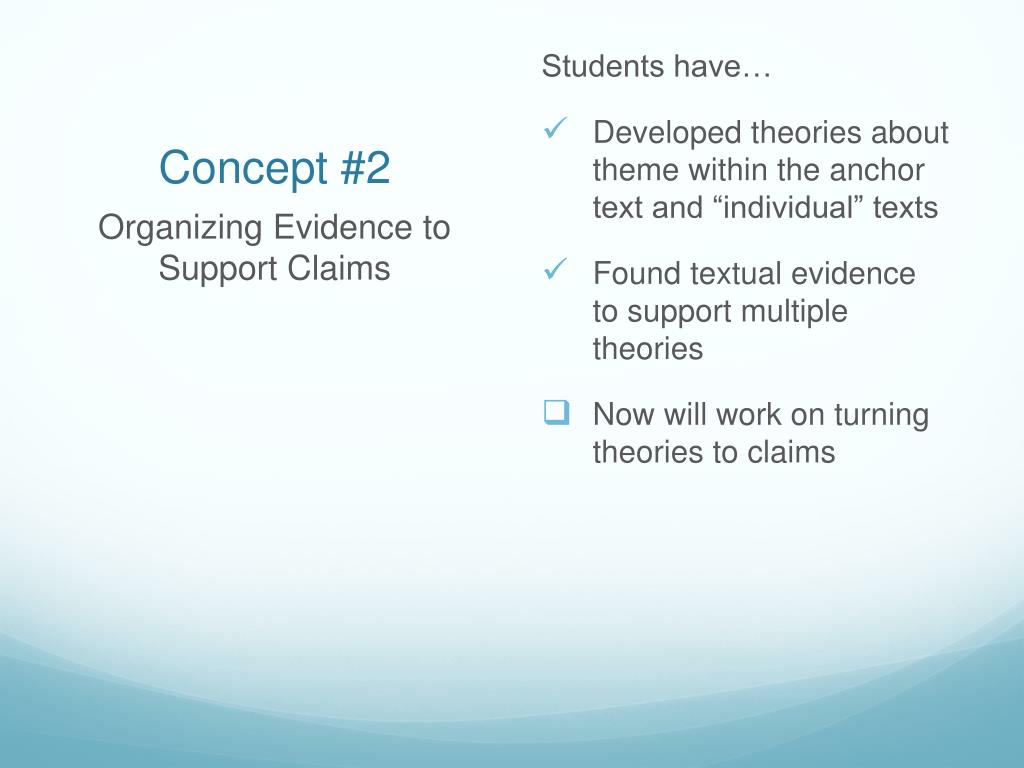 Concept #2

Organizing Evidence to Support Claims

Students have…

✓ Developed theories about theme within the anchor text and “individual” texts

✓ Found textual evidence to support multiple theories

❑ Now will work on turning theories to claims